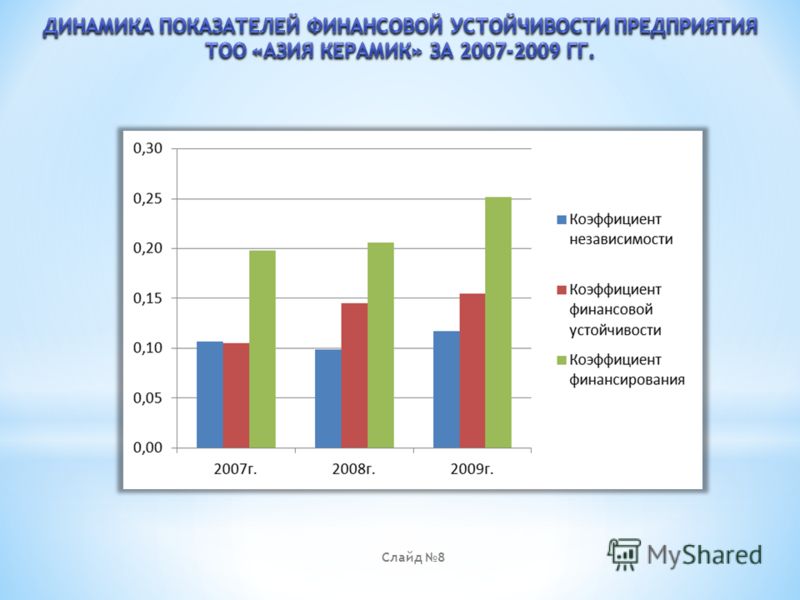 ДИНАМИКА ПОКАЗАТЕЛЕЙ ФИНАНСОВОЙ УСТОЙЧИВОСТИ ПРЕДПРИЯТИЯ ТОО «АЗИЯ КЕРАМИК» ЗА 2007-2009 ГГ.

0,30
0,25
0,20
0,15
0,10
0,05
0,00

2007г.
2008г.
2009г.

Коэффициент независимости
Коэффициент финансовой устойчивости
Коэффициент финансирования

Слайд №8

MyShared